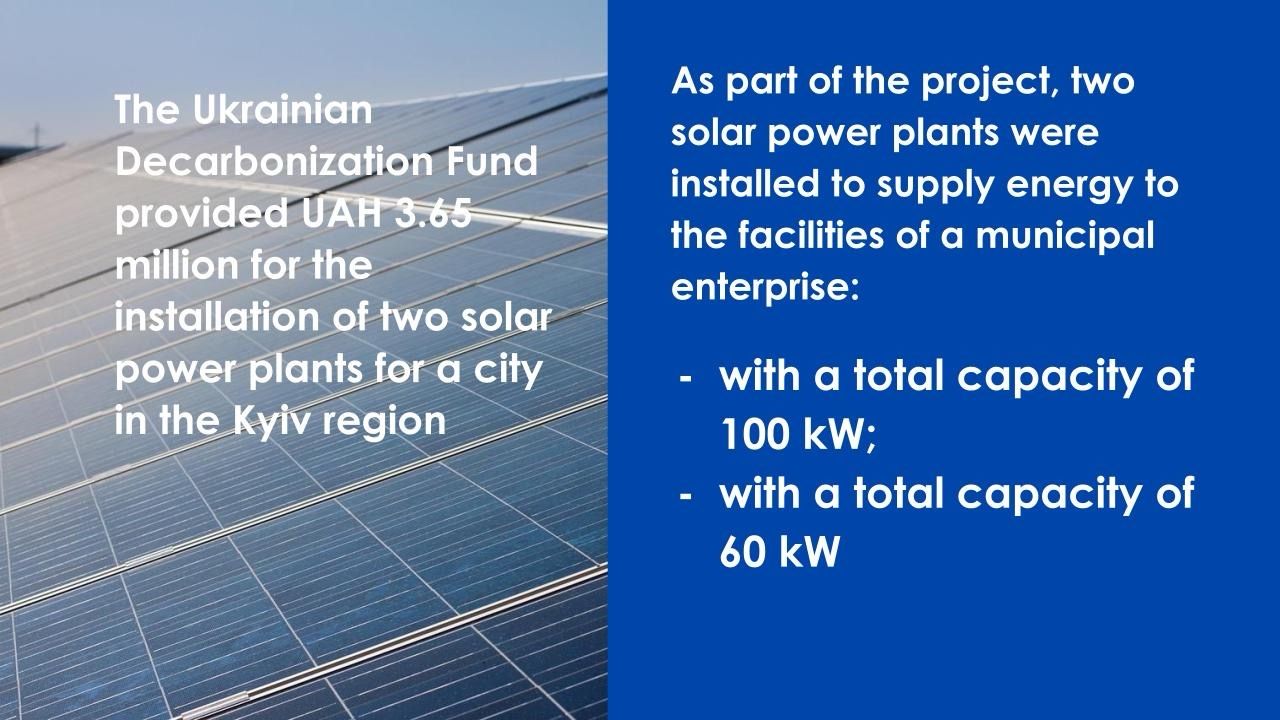 The Ukrainian Decarbonization Fund provided UAH 3.65 million for the installation of two solar power plants for a city in the Kyiv region

As part of the project, two solar power plants were installed to supply energy to the facilities of a municipal enterprise:

- with a total capacity of 100 kW;
- with a total capacity of 60 kW